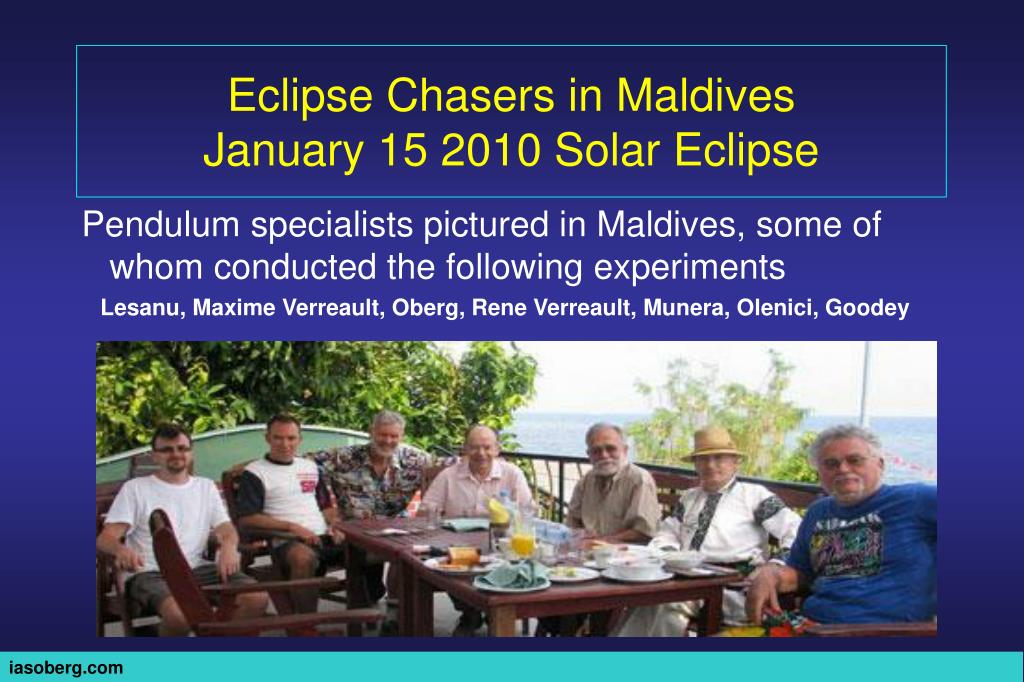 Eclipse Chasers in Maldives
January 15 2010 Solar Eclipse

Pendulum specialists pictured in Maldives, some of whom conducted the following experiments

Lesanu, Maxime Verreault, Oberg, Rene Verreault, Munera, Olenici, Goodey

iasoberg.com